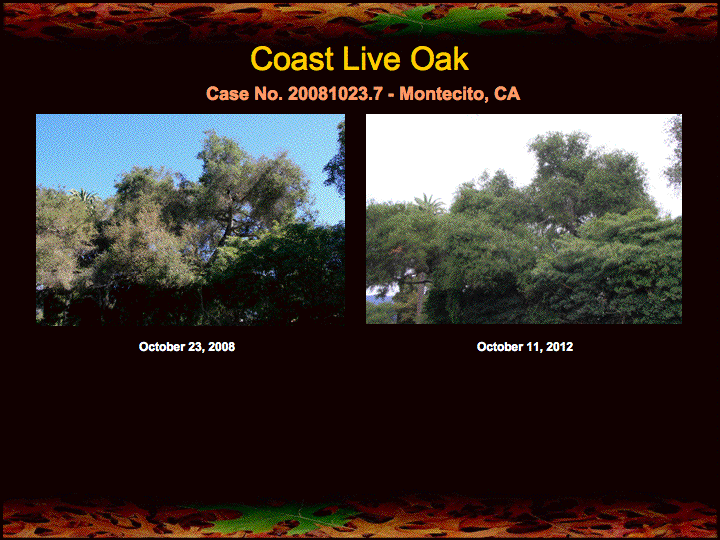 Coast Live Oak

Case No. 20081023.7 - Montecito, CA

October 23, 2008

October 11, 2012